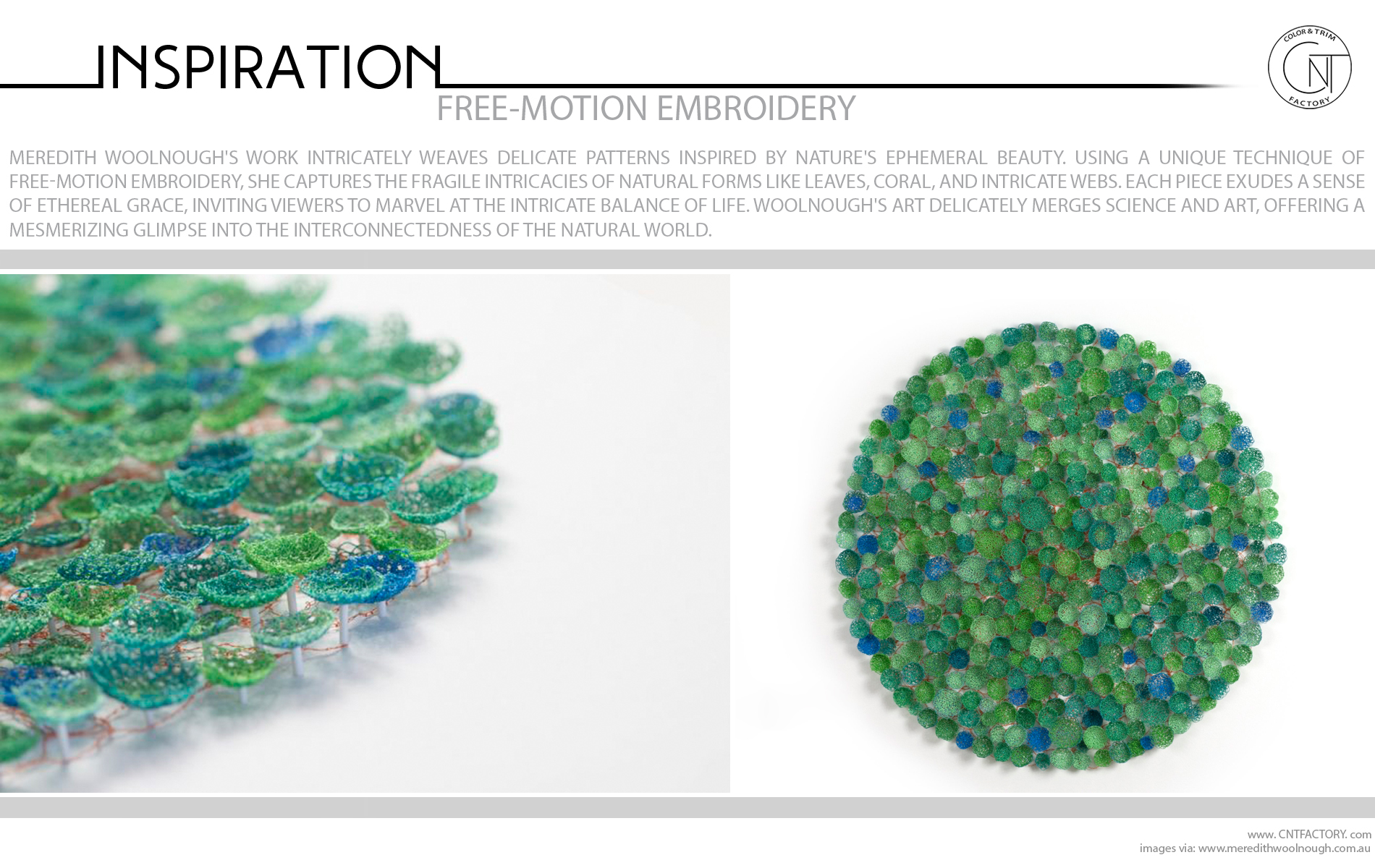 INSPIRATION

COLOR & TRIM
CNT
FACTORY

FREE-MOTION EMBROIDERY

MEREDITH WOOLNOUGH'S WORK INTRICATELY WEAVES DELICATE PATTERNS INSPIRED BY NATURE'S EPHEMERAL BEAUTY. USING A UNIQUE TECHNIQUE OF FREE-MOTION EMBROIDERY, SHE CAPTURES THE FRAGILE INTRICACIES OF NATURAL FORMS LIKE LEAVES, CORAL, AND INTRICATE WEBS. EACH PIECE EXUDES A SENSE OF ETHEREAL GRACE, INVITING VIEWERS TO MARVEL AT THE INTRICATE BALANCE OF LIFE. WOOLNOUGH'S ART DELICATELY MERGES SCIENCE AND ART, OFFERING A MESMERIZING GLIMPSE INTO THE INTERCONNECTEDNESS OF THE NATURAL WORLD.

www. CNTFACTORY. com
images via: www.meredithwoolnough.com.au